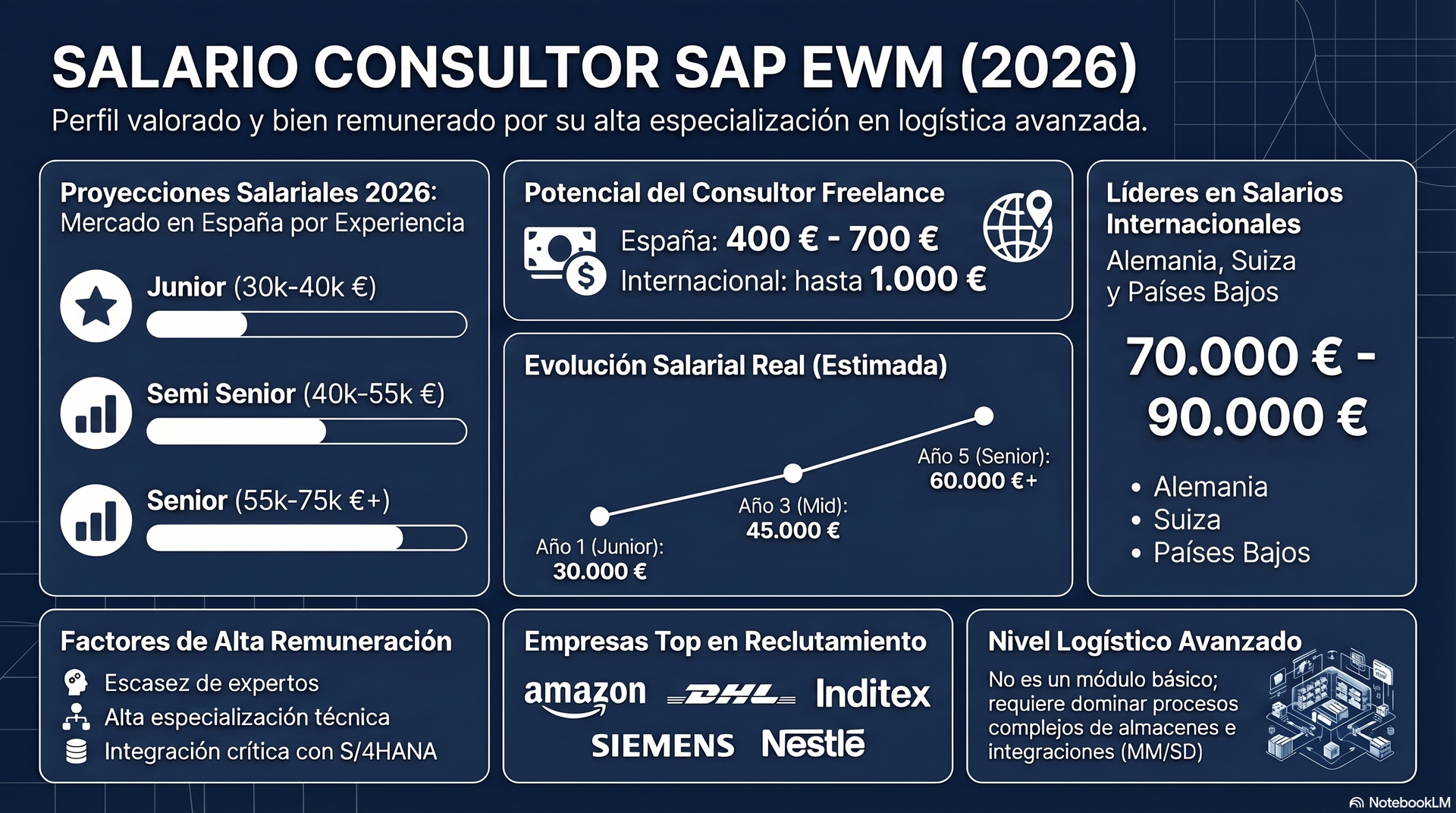 SALARIO CONSULTOR SAP EWM (2026)
Perfil valorado y bien remunerado por su alta especialización en logística avanzada.

Proyecciones Salariales 2026:
Mercado en España por Experiencia

Junior (30k-40k €)

Semi Senior (40k-55k €)

Senior (55k-75k €+)

Potencial del Consultor Freelance
España: 400 € - 700 €
Internacional: hasta 1.000 €

Evolución Salarial Real (Estimada)
Año 1 (Junior): 30.000 €
Año 3 (Mid): 45.000 €
Año 5 (Senior): 60.000 €+

Líderes en Salarios Internacionales
Alemania, Suiza y Países Bajos
70.000 € - 90.000 €
• Alemania
• Suiza
• Países Bajos

Factores de Alta Remuneración
Escasez de expertos
Alta especialización técnica
Integración crítica con S/4HANA

Empresas Top en Reclutamiento
amazon DHL Inditex
SIEMENS Nestlé

Nivel Logístico Avanzado
No es un módulo básico; requiere dominar procesos complejos de almacenes e integraciones (MM/SD)

NotebookLM